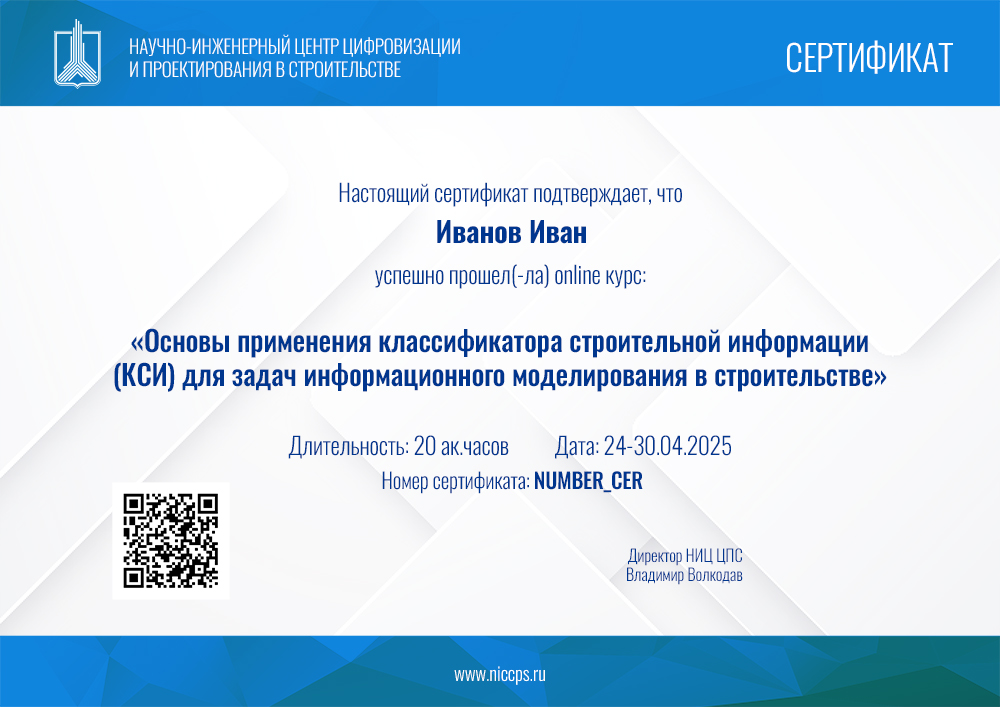 НАУЧНО-ИНЖЕНЕРНЫЙ ЦЕНТР ЦИФРОВИЗАЦИИ И ПРОЕКТИРОВАНИЯ В СТРОИТЕЛЬСТВЕ

СЕРТИФИКАТ

Настоящий сертификат подтверждает, что

Иванов Иван

успешно прошел(-ла) online курс:

«Основы применения классификатора строительной информации (КСИ) для задач информационного моделирования в строительстве»

Длительность: 20 ак.часов Дата: 24-30.04.2025

Номер сертификата: NUMBER_CER

Директор НИЦ ЦПС
Владимир Волкодав

www.niccps.ru